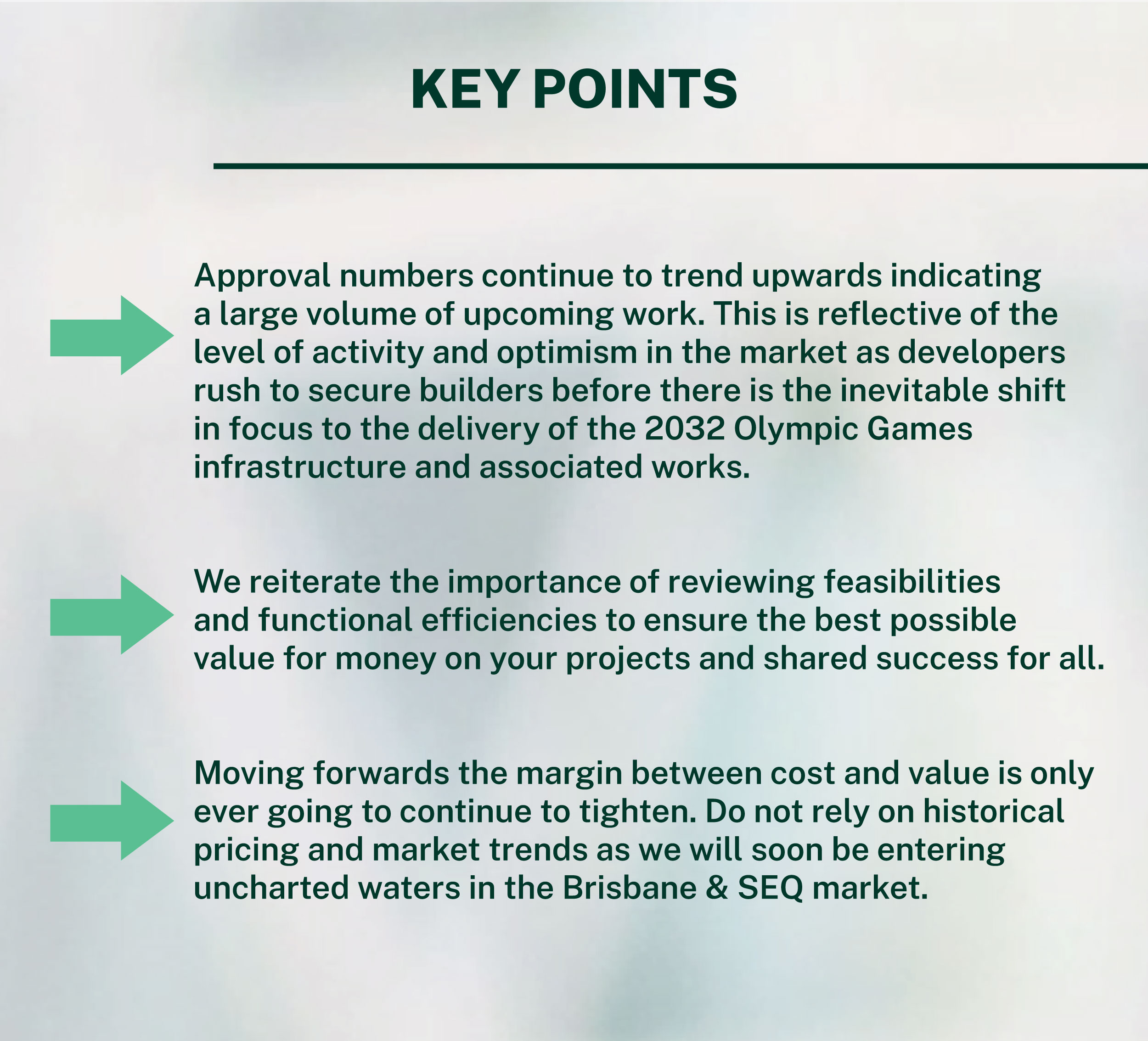 KEY POINTS

Approval numbers continue to trend upwards indicating a large volume of upcoming work. This is reflective of the level of activity and optimism in the market as developers rush to secure builders before there is the inevitable shift in focus to the delivery of the 2032 Olympic Games infrastructure and associated works.

We reiterate the importance of reviewing feasibilities and functional efficiencies to ensure the best possible value for money on your projects and shared success for all.

Moving forwards the margin between cost and value is only ever going to continue to tighten. Do not rely on historical pricing and market trends as we will soon be entering uncharted waters in the Brisbane & SEQ market.